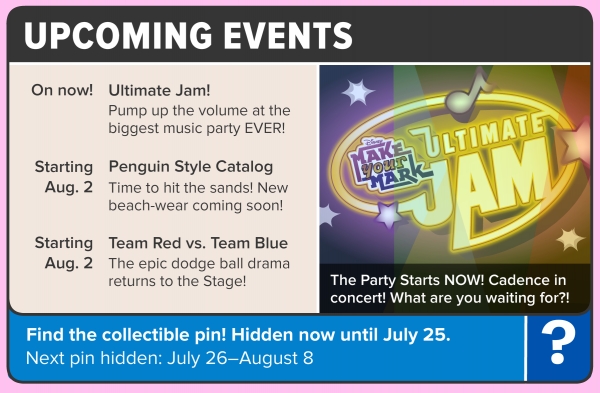 UPCOMING EVENTS

On now! Ultimate Jam!
Pump up the volume at the biggest music party EVER!

Starting Aug. 2 Penguin Style Catalog
Time to hit the sands! New beach-wear coming soon!

Starting Aug. 2 Team Red vs. Team Blue
The epic dodge ball drama returns to the Stage!

Disney MAKE your MARK ULTIMATE JAM

The Party Starts NOW! Cadence in concert! What are you waiting for?!

Find the collectible pin! Hidden now until July 25.
Next pin hidden: July 26–August 8

?